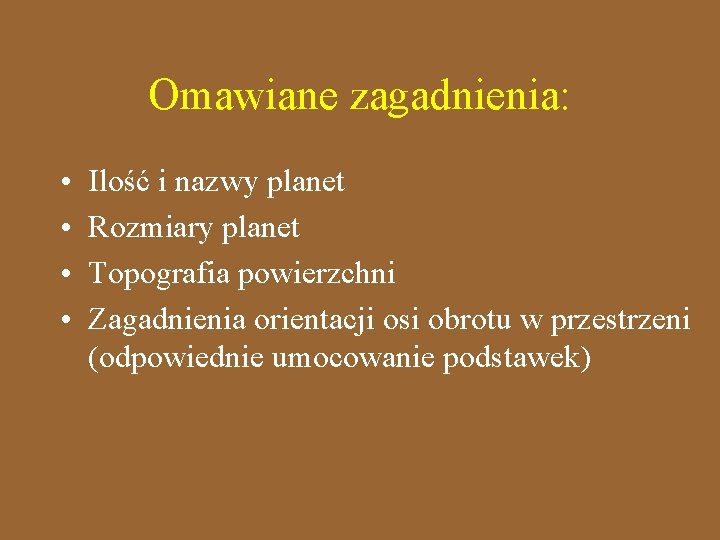 Omawiane zagadnienia:

• Ilość i nazwy planet
• Rozmiary planet
• Topografia powierzchni
• Zagadnienia orientacji osi obrotu w przestrzeni (odpowiednie umocowanie podstawek)